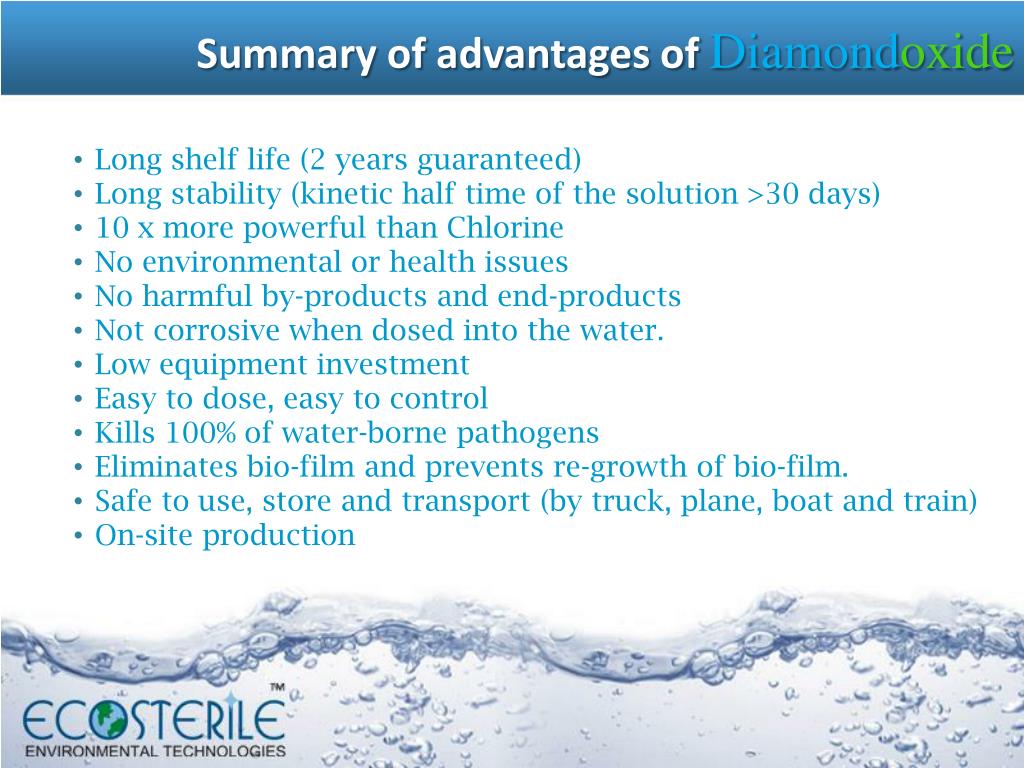 Summary of advantages of Diamondoxide

• Long shelf life (2 years guaranteed)
• Long stability (kinetic half time of the solution >30 days)
• 10 x more powerful than Chlorine
• No environmental or health issues
• No harmful by-products and end-products
• Not corrosive when dosed into the water.
• Low equipment investment
• Easy to dose, easy to control
• Kills 100% of water-borne pathogens
• Eliminates bio-film and prevents re-growth of bio-film.
• Safe to use, store and transport (by truck, plane, boat and train)
• On-site production

ECOSTERILE™
ENVIRONMENTAL TECHNOLOGIES